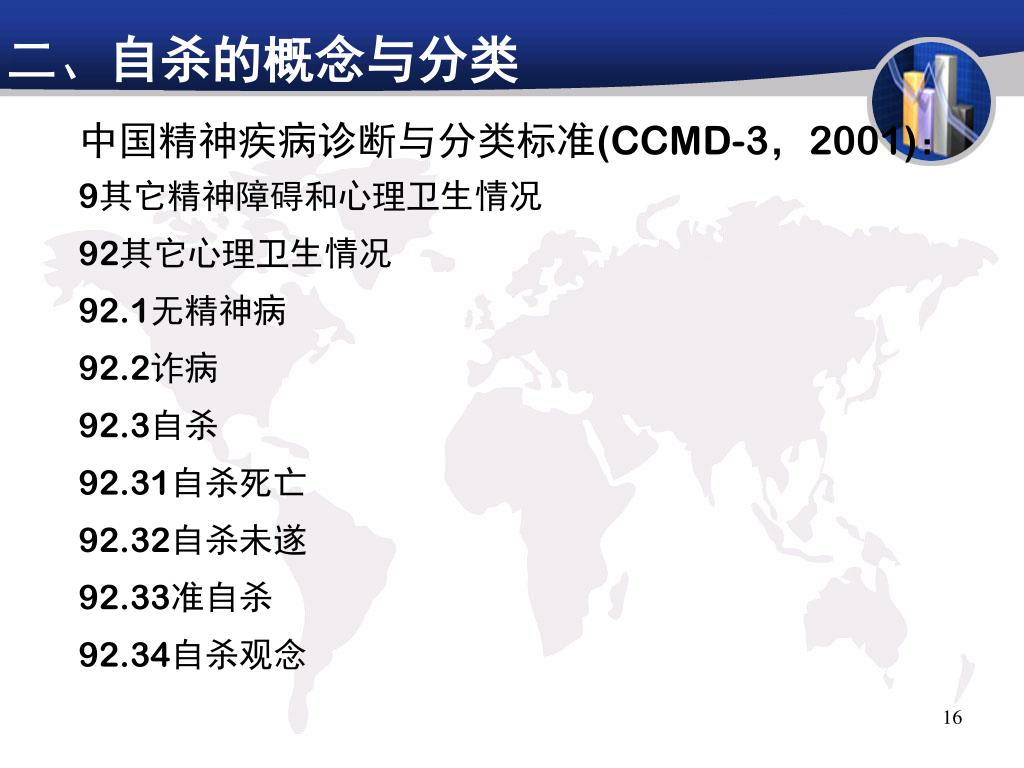 二、自杀的概念与分类

中国精神疾病诊断与分类标准(CCMD-3，2001)：

9其它精神障碍和心理卫生情况

92其它心理卫生情况

92.1无精神病

92.2诈病

92.3自杀

92.31自杀死亡

92.32自杀未遂

92.33准自杀

92.34自杀观念

16